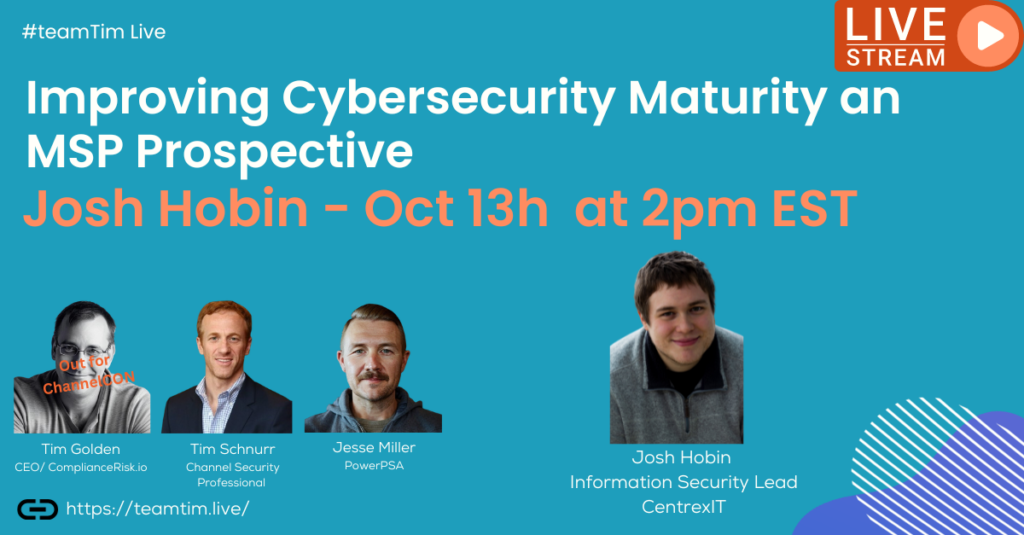 #teamTim Live

LIVE STREAM

Improving Cybersecurity Maturity an MSP Prospective

Josh Hobin - Oct 13h at 2pm EST

Out for ChannelCON

Tim Golden
CEO/ ComplianceRisk.io

Tim Schnurr
Channel Security Professional

Jesse Miller
PowerPSA

Josh Hobin
Information Security Lead
CentrexIT

https://teamtim.live/